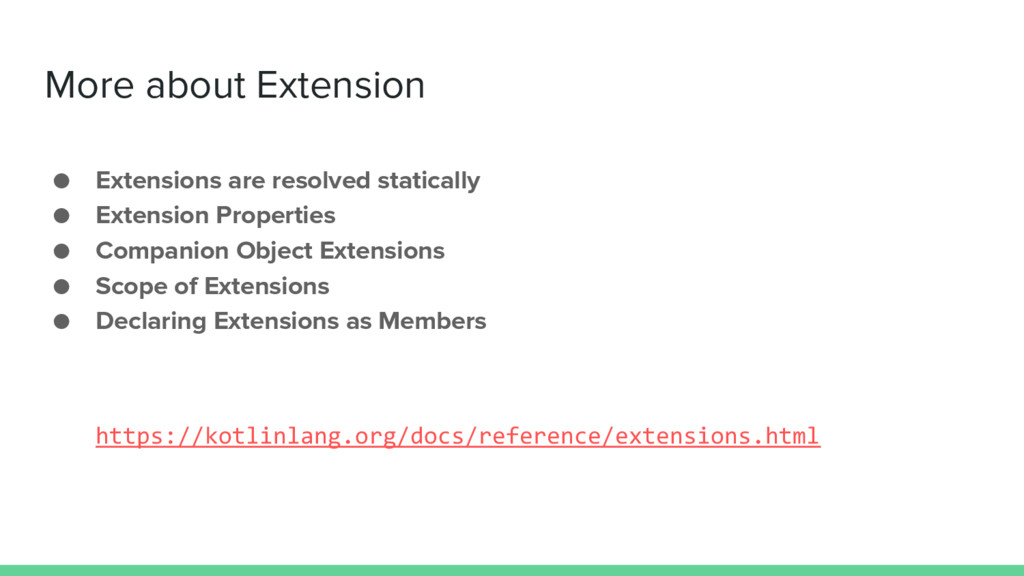 More about Extension

● Extensions are resolved statically
● Extension Properties
● Companion Object Extensions
● Scope of Extensions
● Declaring Extensions as Members

https://kotlinlang.org/docs/reference/extensions.html